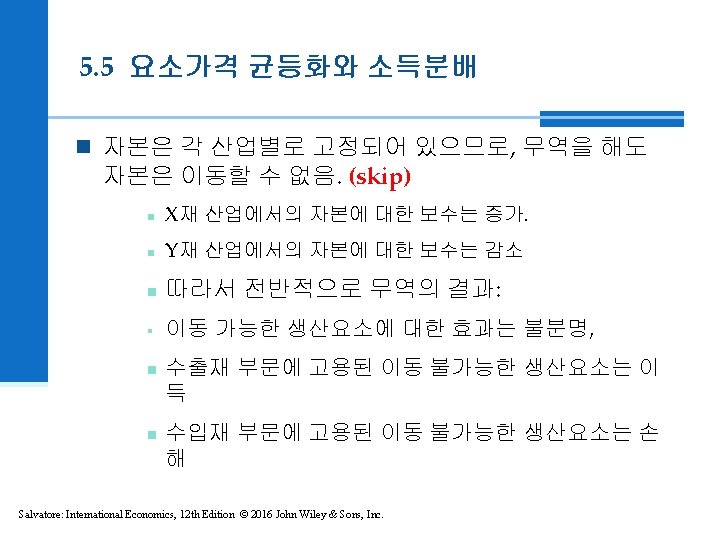 5.5 요소가격 균등화와 소득분배

자본은 각 산업별로 고정되어 있으므로, 무역을 해도 자본은 이동할 수 없음. (skip)

X재 산업에서의 자본에 대한 보수는 증가.

Y재 산업에서의 자본에 대한 보수는 감소

따라서 전반적으로 무역의 결과:

이동 가능한 생산요소에 대한 효과는 불분명,

수출재 부문에 고용된 이동 불가능한 생산요소는 이득

수입재 부문에 고용된 이동 불가능한 생산요소는 손해

Salvatore: International Economics, 12th Edition © 2016 John Wiley & Sons, Inc.